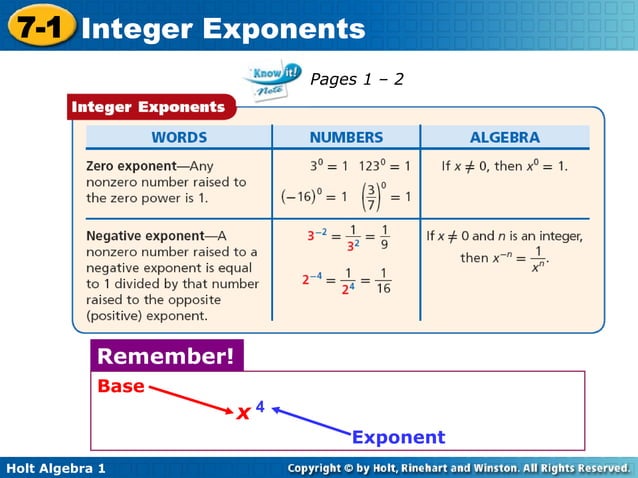 7-1 Integer Exponents

Know it! Note

Pages 1 – 2

Integer Exponents

| WORDS | NUMBERS | ALGEBRA |
|---|---|---|
| Zero exponent—Any nonzero number raised to the zero power is 1. | $3^0 = 1$ $123^0 = 1$ $(-16)^0 = 1$ $\left(\frac{3}{7}\right)^0 = 1$ | If $x \neq 0$, then $x^0 = 1$. |
| Negative exponent—A nonzero number raised to a negative exponent is equal to 1 divided by that number raised to the opposite (positive) exponent. | $3^{-2} = \frac{1}{3^2} = \frac{1}{9}$ $2^{-4} = \frac{1}{2^4} = \frac{1}{16}$ | If $x \neq 0$ and $n$ is an integer, then $x^{-n} = \frac{1}{x^n}$. |

Remember!

Base

$x^4$

Exponent

Holt Algebra 1

Copyright © by Holt, Rinehart and Winston. All Rights Reserved.